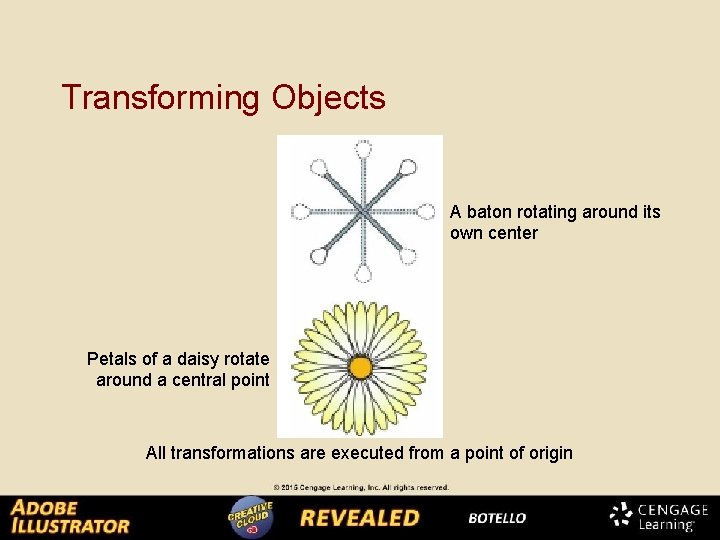 Transforming Objects

A baton rotating around its own center

Petals of a daisy rotate around a central point

All transformations are executed from a point of origin

© 2015 Cengage Learning, Inc. All rights reserved.

ADOBE ILLUSTRATOR

CREATIVE CLOUD

REVEALED

BOTELLO

CENGAGE Learning